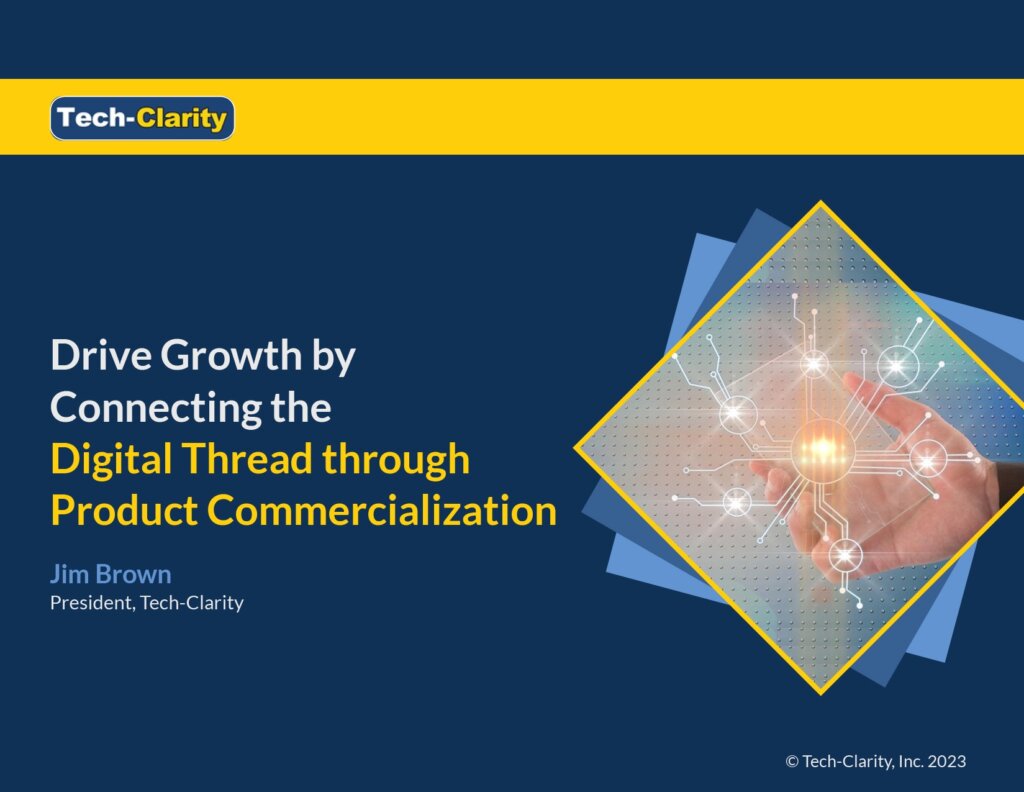 Tech-Clarity

Drive Growth by Connecting the Digital Thread through Product Commercialization

Jim Brown
President, Tech-Clarity

© Tech-Clarity, Inc. 2023